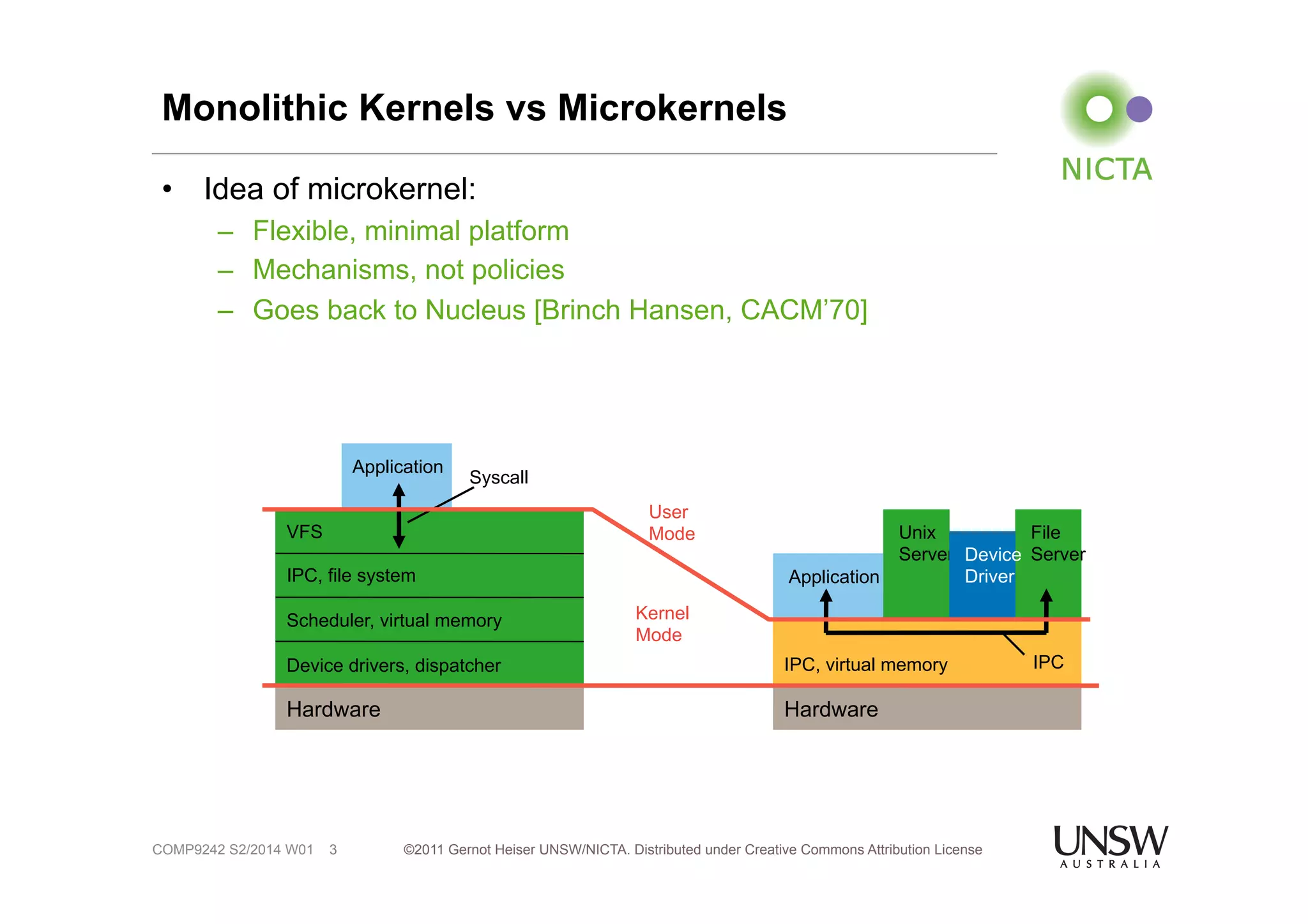 Monolithic Kernels vs Microkernels

NICTA

• Idea of microkernel:
– Flexible, minimal platform
– Mechanisms, not policies
– Goes back to Nucleus [Brinch Hansen, CACM'70]

Application
Syscall
VFS
IPC, file system
Scheduler, virtual memory
Device drivers, dispatcher
Hardware

User Mode
Kernel Mode

Application
Unix Server
Device Driver
File Server
IPC, virtual memory
IPC
Hardware

COMP9242 S2/2014 W01 3

©2011 Gernot Heiser UNSW/NICTA. Distributed under Creative Commons Attribution License

UNSW
AUSTRALIA